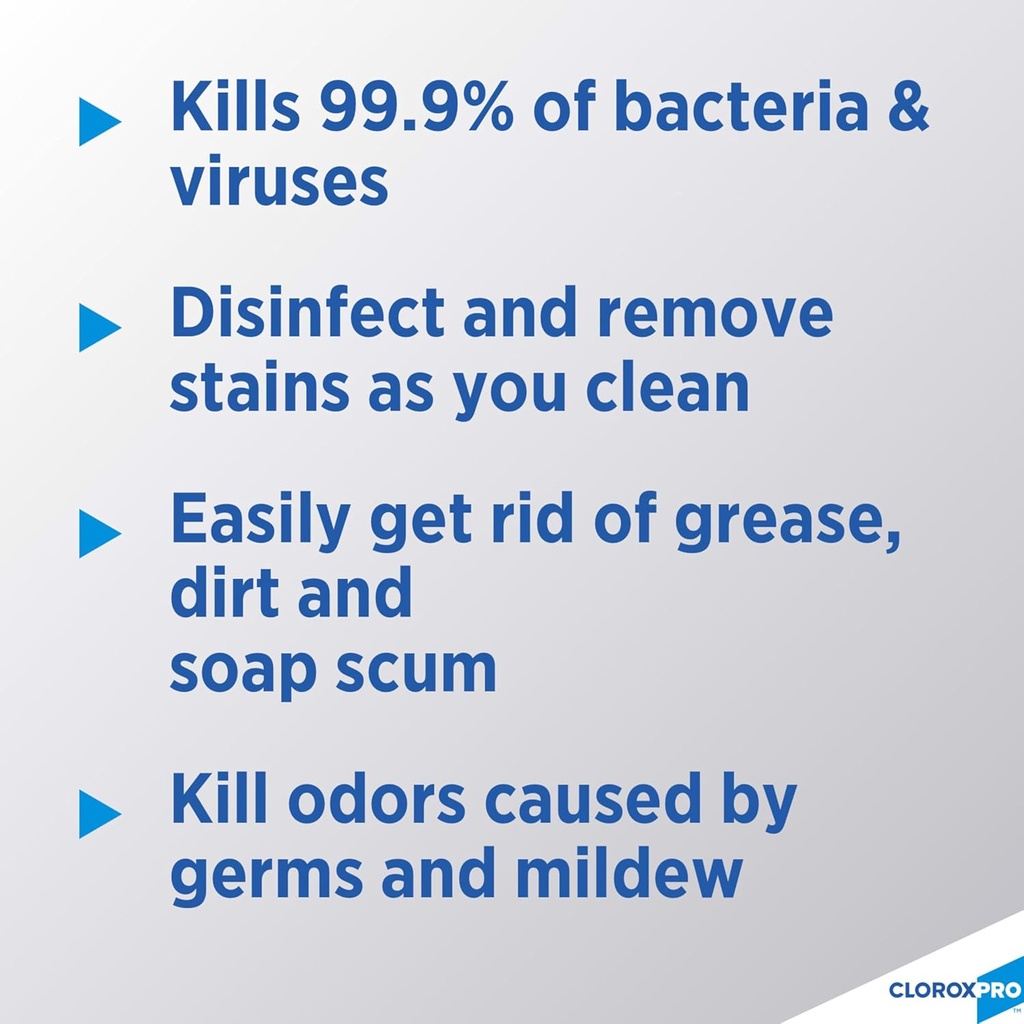 Kills 99.9% of bacteria & viruses

Disinfect and remove stains as you clean

Easily get rid of grease, dirt and soap scum

Kill odors caused by germs and mildew

CLOROXPRO™